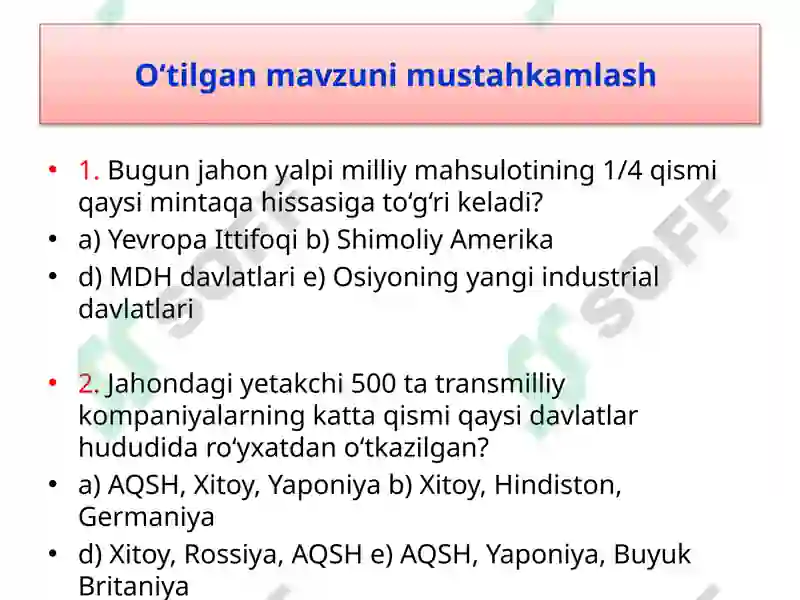 O‘tilgan mavzuni mustahkamlash

• 1. Bugun jahon yalpi milliy mahsulotining 1/4 qismi qaysi mintaqa hissasiga to‘g‘ri keladi?
• a) Yevropa Ittifoqi b) Shimoliy Amerika
• d) MDH davlatlari e) Osiyoning yangi industrial davlatlari

• 2. Jahondagi yetakchi 500 ta transmilliy kompaniyalarning katta qismi qaysi davlatlar hududida ro‘yxatdan o‘tkazilgan?
• a) AQSH, Xitoy, Yaponiya b) Xitoy, Hindiston, Germaniya
• d) Xitoy, Rossiya, AQSH e) AQSH, Yaponiya, Buyuk Britaniya

SOFF